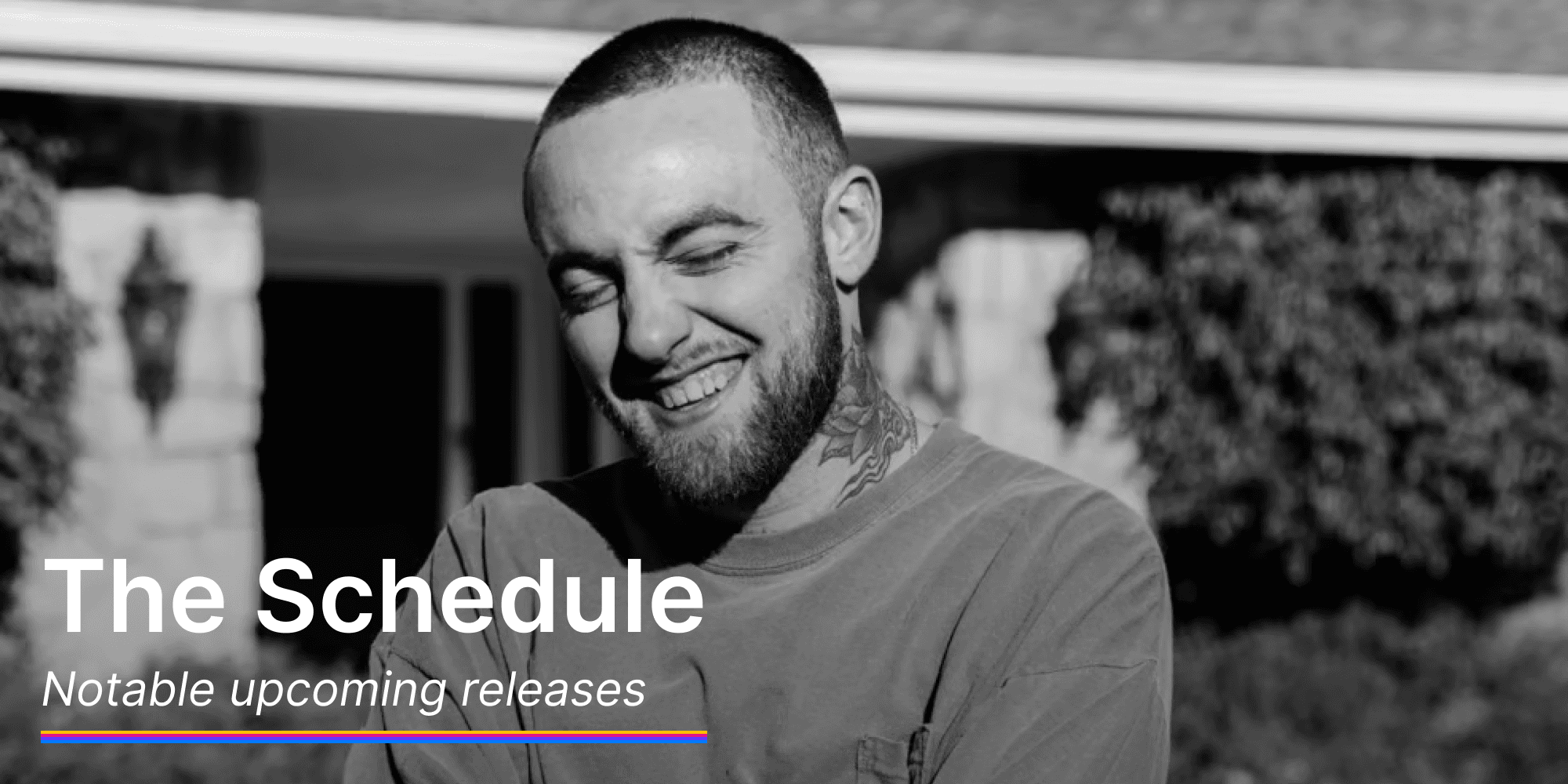 The Schedule

Notable upcoming releases